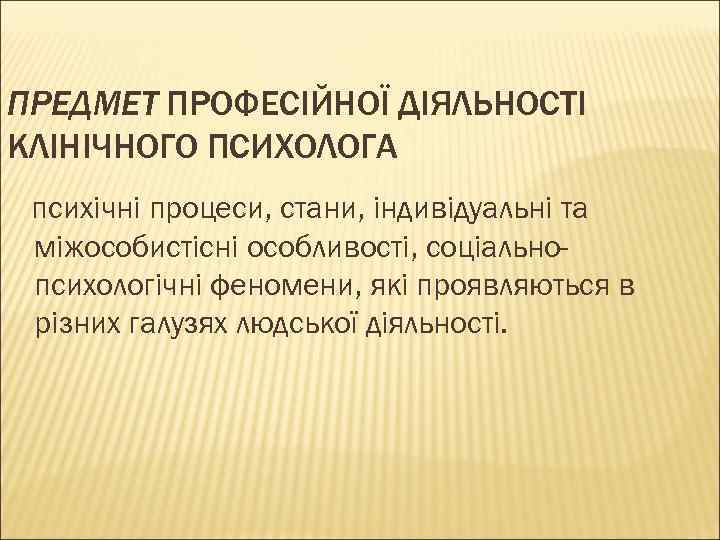 ПРЕДМЕТ ПРОФЕСІЙНОЇ ДІЯЛЬНОСТІ КЛІНІЧНОГО ПСИХОЛОГА

психічні процеси, стани, індивідуальні та міжособистісні особливості, соціально-психологічні феномени, які проявляються в різних галузях людської діяльності.